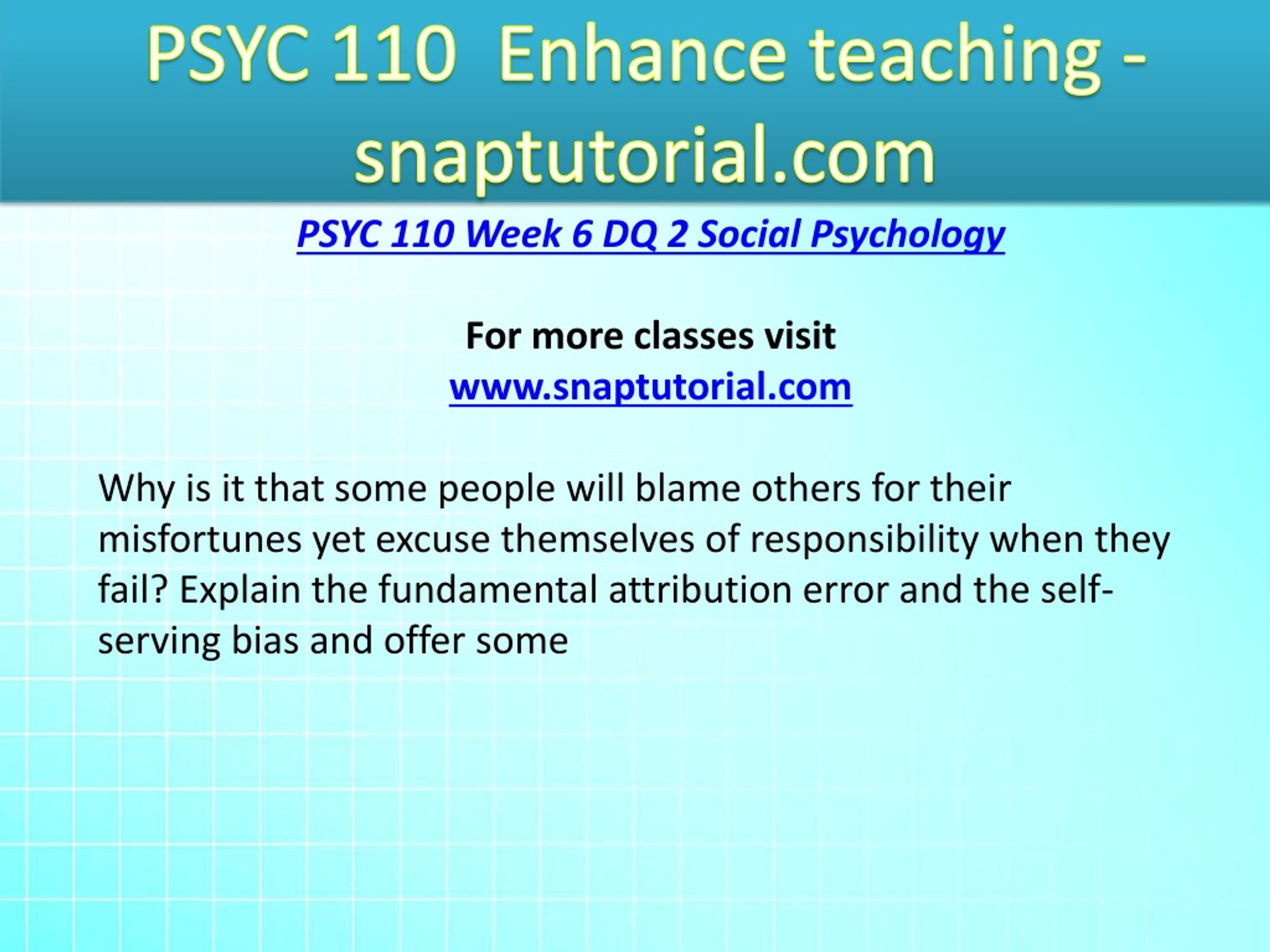 PSYC 110 Enhance teaching - snaptutorial.com

PSYC 110 Week 6 DQ 2 Social Psychology

For more classes visit
www.snaptutorial.com

Why is it that some people will blame others for their misfortunes yet excuse themselves of responsibility when they fail? Explain the fundamental attribution error and the self-serving bias and offer some